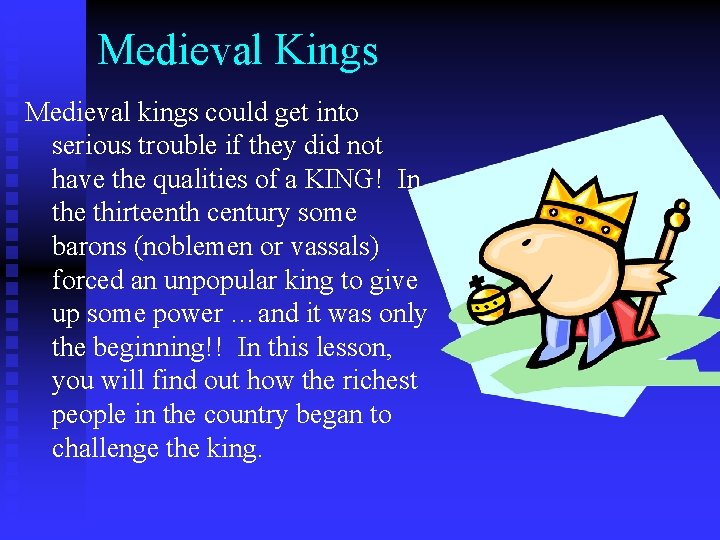 Medieval Kings

Medieval kings could get into serious trouble if they did not have the qualities of a KING! In the thirteenth century some barons (noblemen or vassals) forced an unpopular king to give up some power …and it was only the beginning!! In this lesson, you will find out how the richest people in the country began to challenge the king.